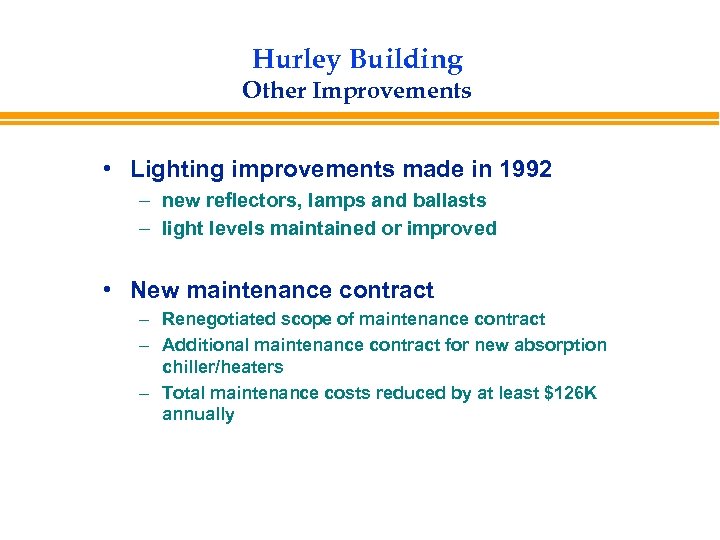 Hurley Building
Other Improvements

• Lighting improvements made in 1992
– new reflectors, lamps and ballasts
– light levels maintained or improved

• New maintenance contract
– Renegotiated scope of maintenance contract
– Additional maintenance contract for new absorption chiller/heaters
– Total maintenance costs reduced by at least \$126K annually